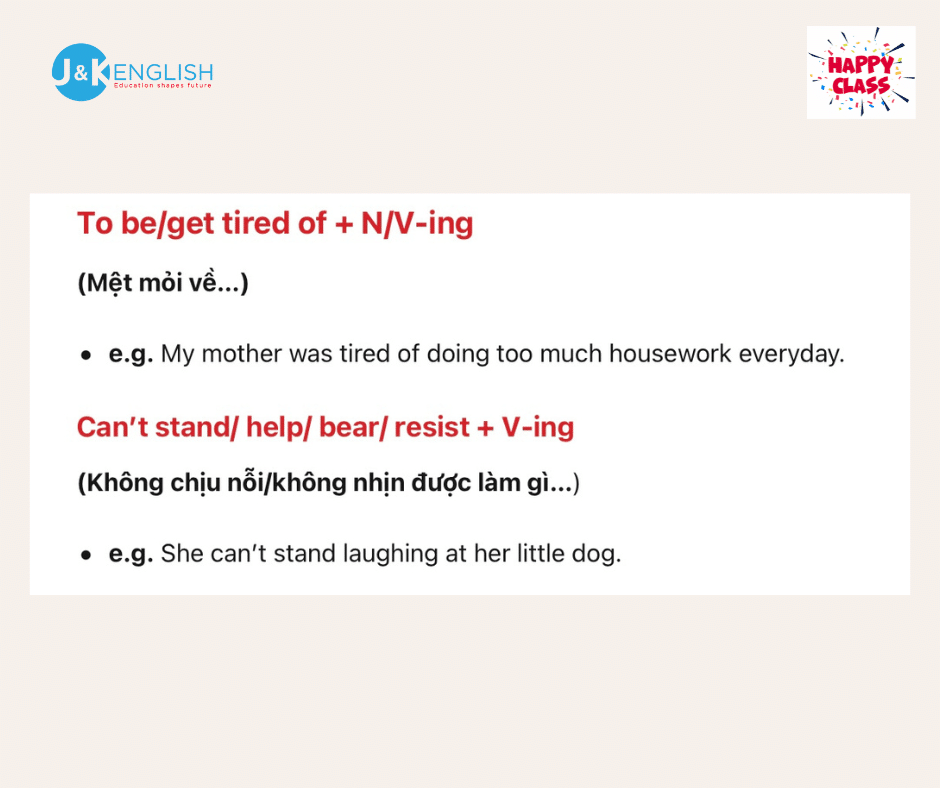 J&K ENGLISH
Education shapes future

HAPPY CLASS

To be/get tired of + N/V-ing

(Mệt mỏi về...)

• e.g. My mother was tired of doing too much housework everyday.

Can't stand/ help/ bear/ resist + V-ing

(Không chịu nỗi/không nhịn được làm gì...)

• e.g. She can't stand laughing at her little dog.